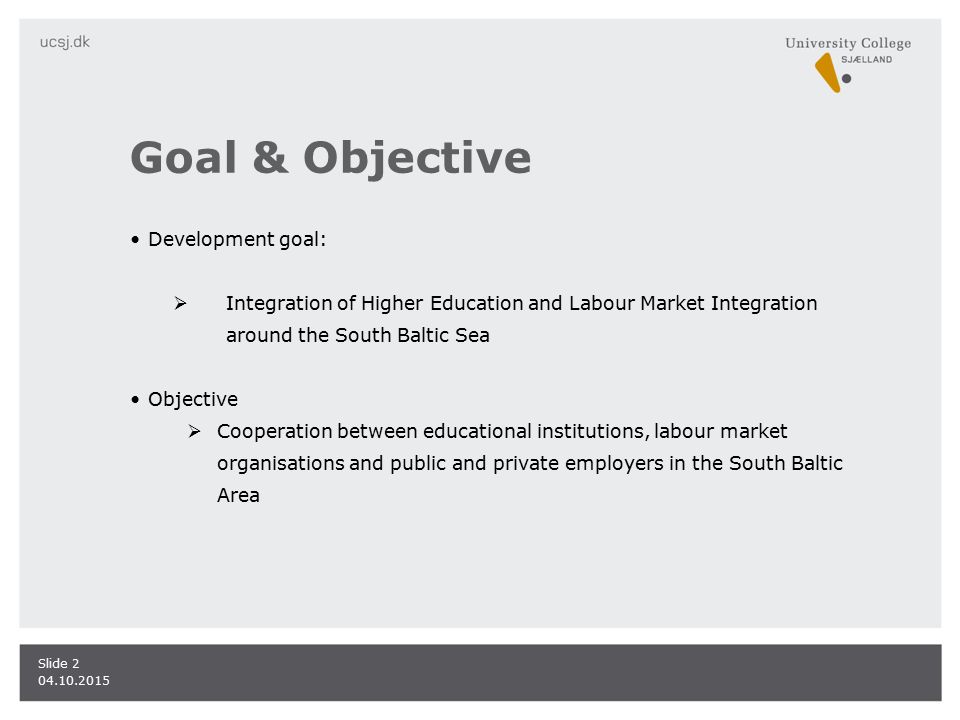 ucsj.dk

University College
SJÆLLAND

Goal & Objective

• Development goal:

➢ Integration of Higher Education and Labour Market Integration around the South Baltic Sea

• Objective
➢ Cooperation between educational institutions, labour market organisations and public and private employers in the South Baltic Area

Slide 2
04.10.2015